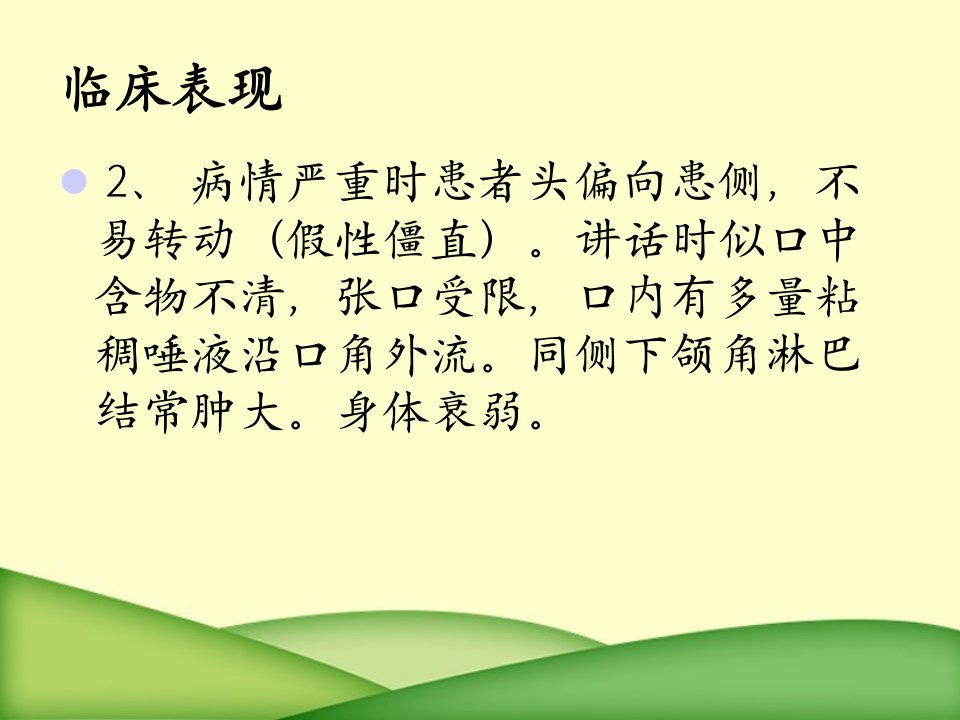 临床表现

2、 病情严重时患者头偏向患侧，不易转动（假性僵直）。讲话时似口中含物不清，张口受限，口内有多量粘稠唾液沿口角外流。同侧下颌角淋巴结常肿大。身体衰弱。